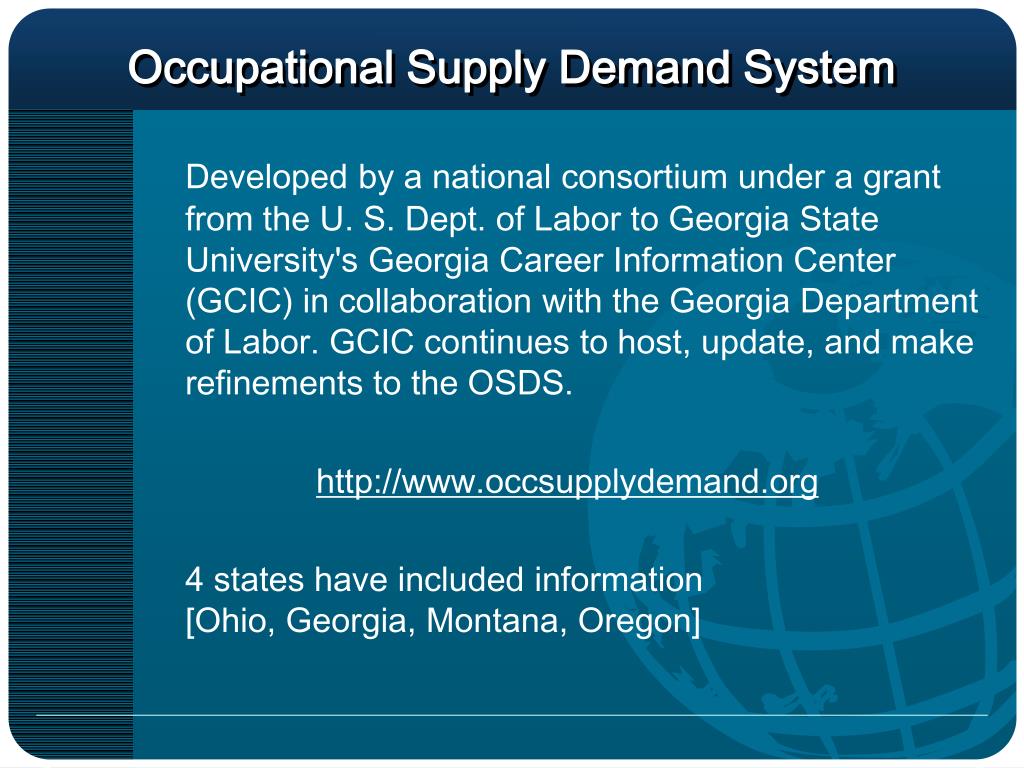 Occupational Supply Demand System

Developed by a national consortium under a grant from the U. S. Dept. of Labor to Georgia State University's Georgia Career Information Center (GCIC) in collaboration with the Georgia Department of Labor. GCIC continues to host, update, and make refinements to the OSDS.

http://www.occsupplydemand.org

4 states have included information
[Ohio, Georgia, Montana, Oregon]